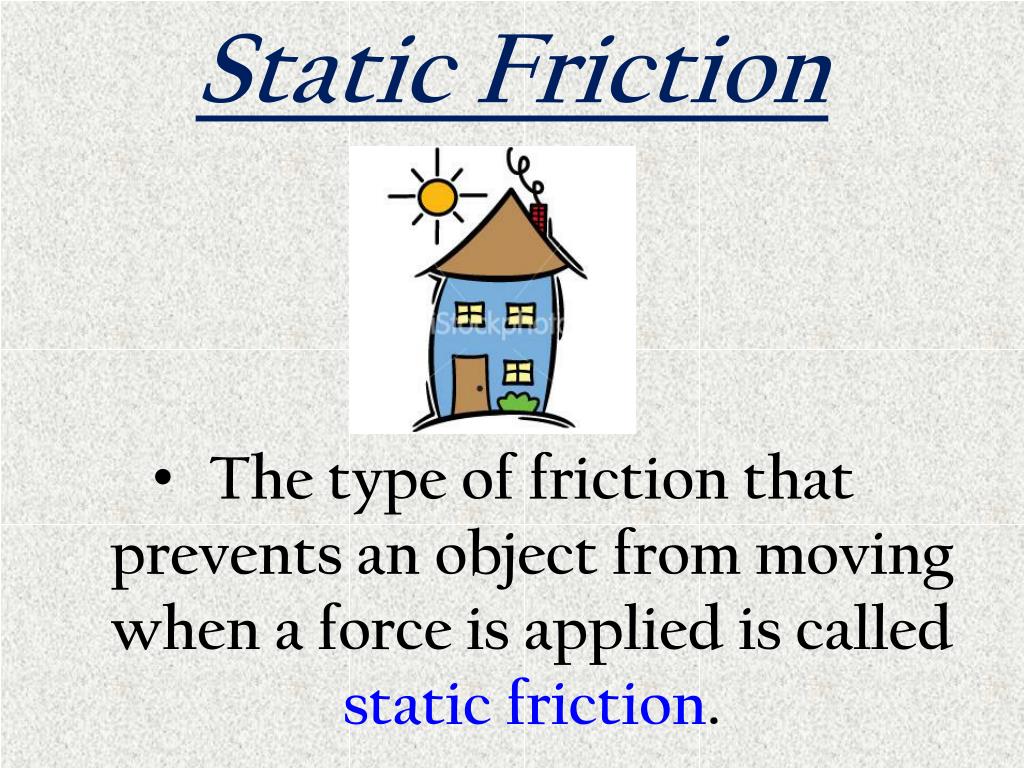 Static Friction

iStockphoto

• The type of friction that prevents an object from moving when a force is applied is called static friction.